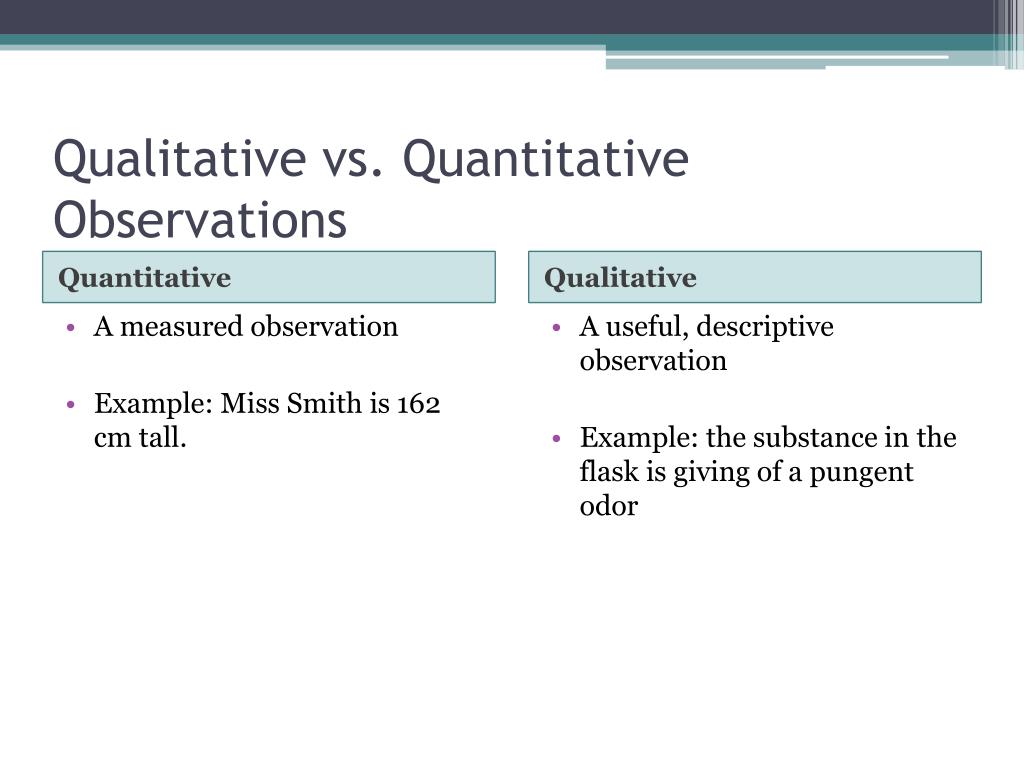 Qualitative vs. Quantitative Observations

Quantitative

• A measured observation

• Example: Miss Smith is 162 cm tall.

Qualitative

• A useful, descriptive observation

• Example: the substance in the flask is giving of a pungent odor